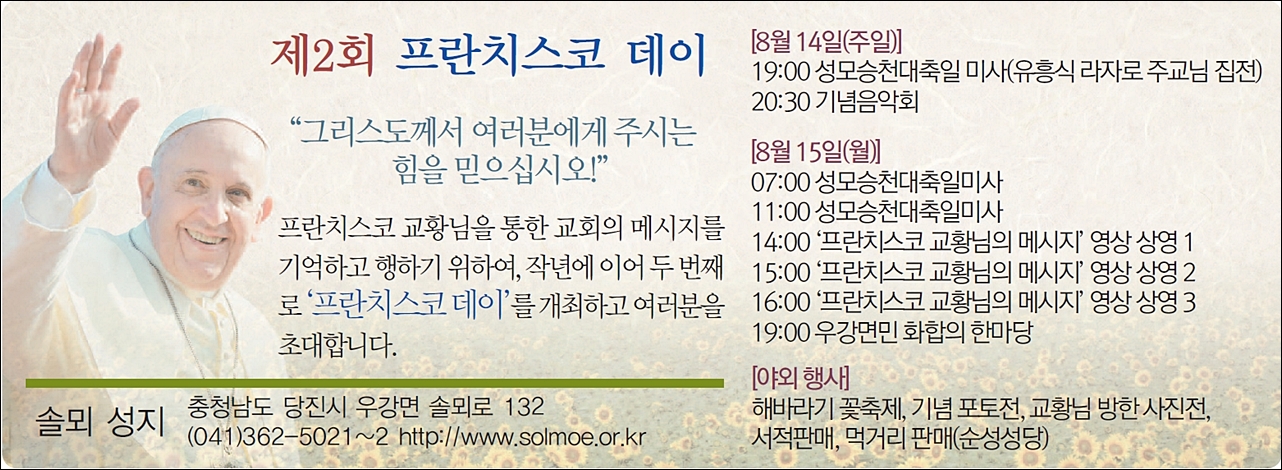 제2회 프란치스코 데이

“그리스도께서 여러분에게 주시는 힘을 믿으십시오!”

프란치스코 교황님을 통한 교회의 메시지를 기억하고 행하기 위하여, 작년에 이어 두 번째로 ‘프란치스코 데이’를 개최하고 여러분을 초대합니다.

솔뫼 성지

충청남도 당진시 우강면 솔뫼로 132
(041)362-5021~2 http://www.solmoe.or.kr

[8월 14일(주일)]
19:00 성모승천대축일 미사(유흥식 라자로 주교님 집전)
20:30 기념음악회

[8월 15일(월)]
07:00 성모승천대축일미사
11:00 성모승천대축일미사
14:00 ‘프란치스코 교황님의 메시지’ 영상 상영 1
15:00 ‘프란치스코 교황님의 메시지’ 영상 상영 2
16:00 ‘프란치스코 교황님의 메시지’ 영상 상영 3
19:00 우강면민 화합의 한마당

[야외 행사]
해바라기 꽃축제, 기념 포토전, 교황님 방한 사진전, 서적판매, 먹거리 판매(순성성당)